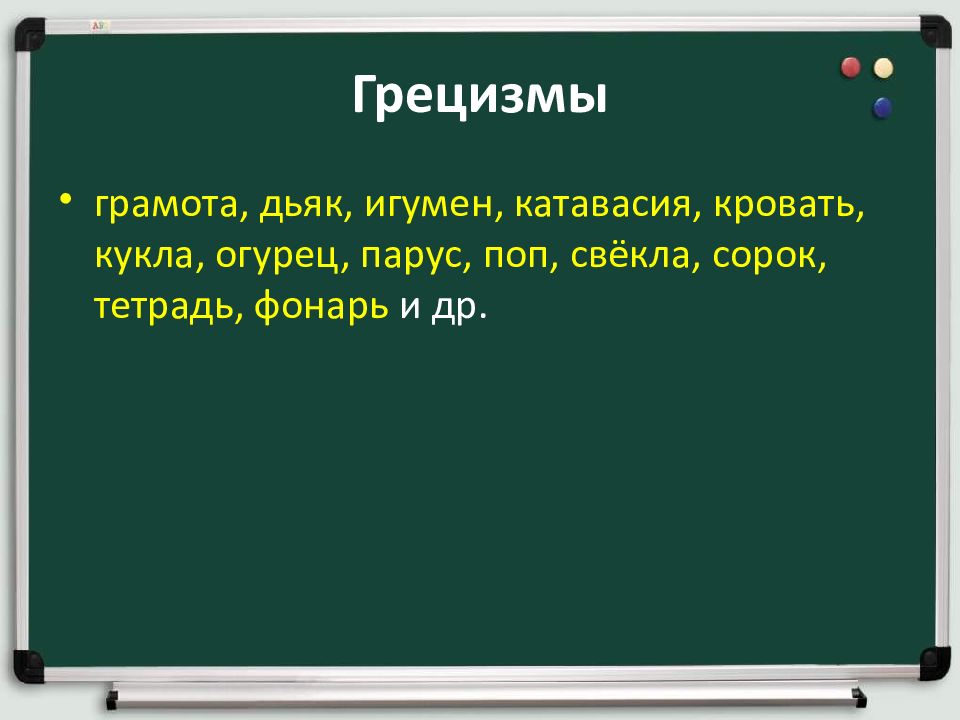 Грецизмы

• грамота, дьяк, игумен, катавасия, кровать, кукла, огурец, парус, поп, свёкла, сорок, тетрадь, фонарь и др.